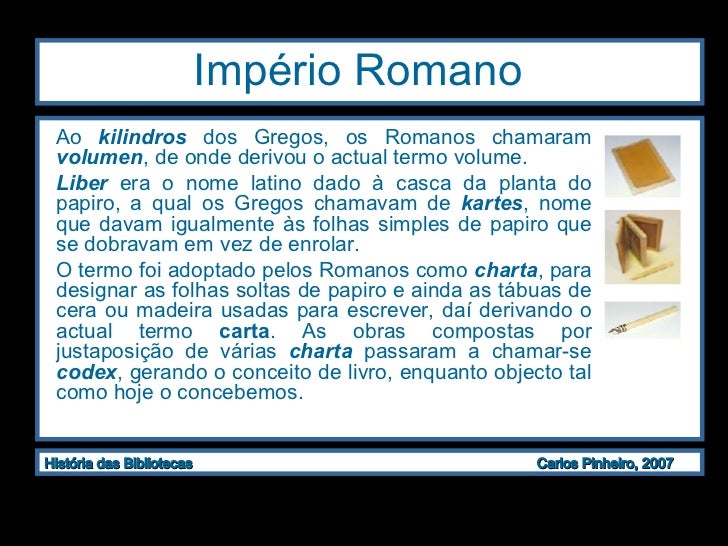 Império Romano

Ao kilindros dos Gregos, os Romanos chamaram volumen, de onde derivou o actual termo volume.

Liber era o nome latino dado à casca da planta do papiro, a qual os Gregos chamavam de kartes, nome que davam igualmente às folhas simples de papiro que se dobravam em vez de enrolar.

O termo foi adoptado pelos Romanos como charta, para designar as folhas soltas de papiro e ainda as tábuas de cera ou madeira usadas para escrever, daí derivando o actual termo carta. As obras compostas por justaposição de várias charta passaram a chamar-se codex, gerando o conceito de livro, enquanto objecto tal como hoje o concebemos.

História das Bibliotecas

Carlos Pinheiro, 2007